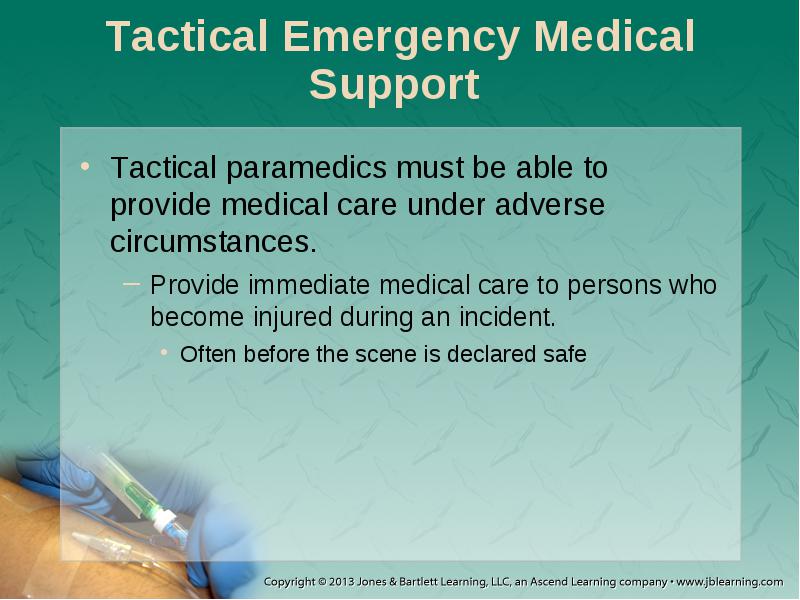 Tactical Emergency Medical Support

• Tactical paramedics must be able to provide medical care under adverse circumstances.

– Provide immediate medical care to persons who become injured during an incident.

• Often before the scene is declared safe

Copyright © 2013 Jones & Bartlett Learning, LLC, an Ascend Learning company • www.jblearning.com